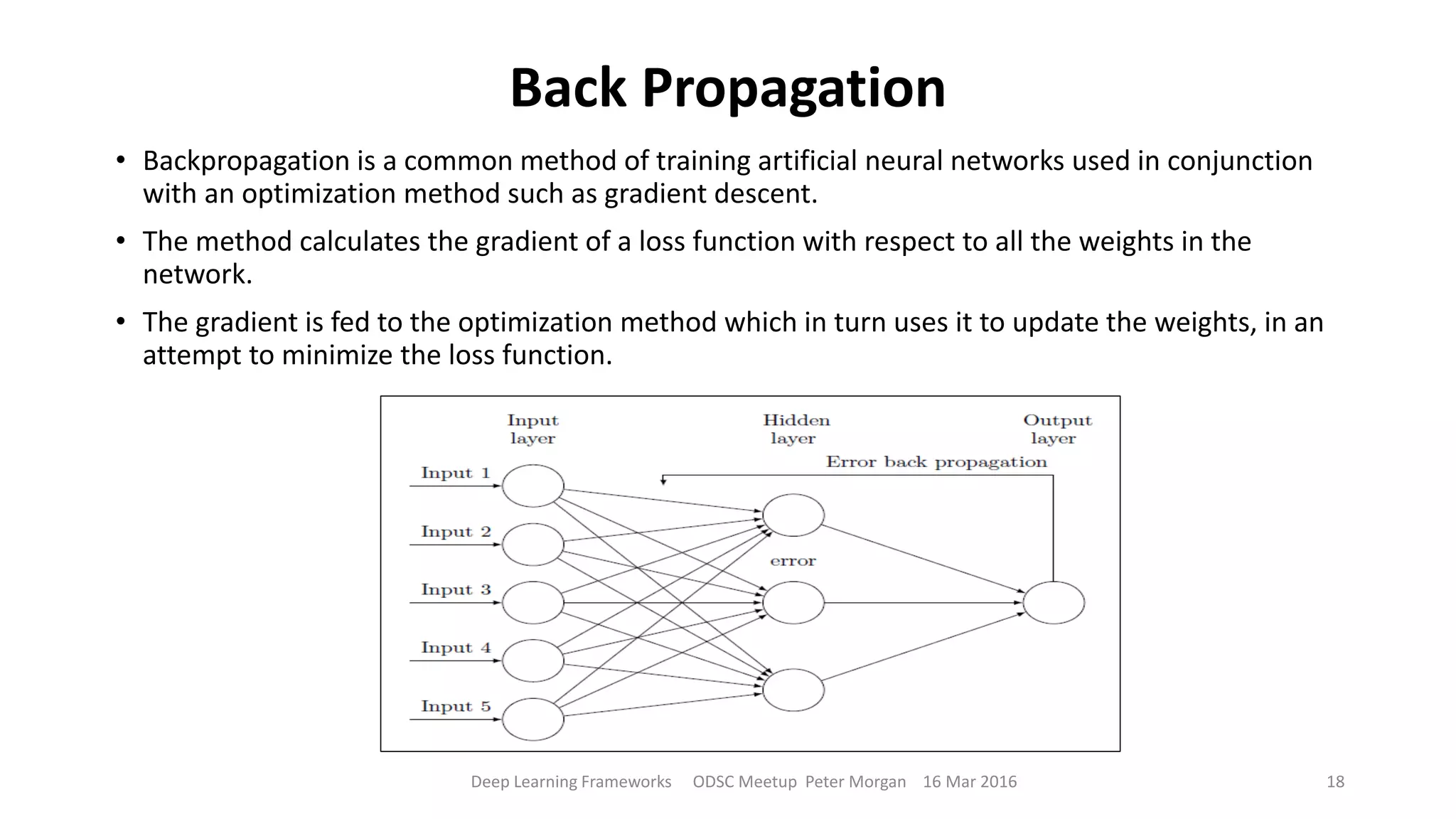 Back Propagation

• Backpropagation is a common method of training artificial neural networks used in conjunction with an optimization method such as gradient descent.

• The method calculates the gradient of a loss function with respect to all the weights in the network.

• The gradient is fed to the optimization method which in turn uses it to update the weights, in an attempt to minimize the loss function.

Input layer

Hidden layer

Output layer

Error back propagation

Input 1

Input 2

Input 3

Input 4

Input 5

error

Deep Learning Frameworks ODSC Meetup Peter Morgan 16 Mar 2016

18